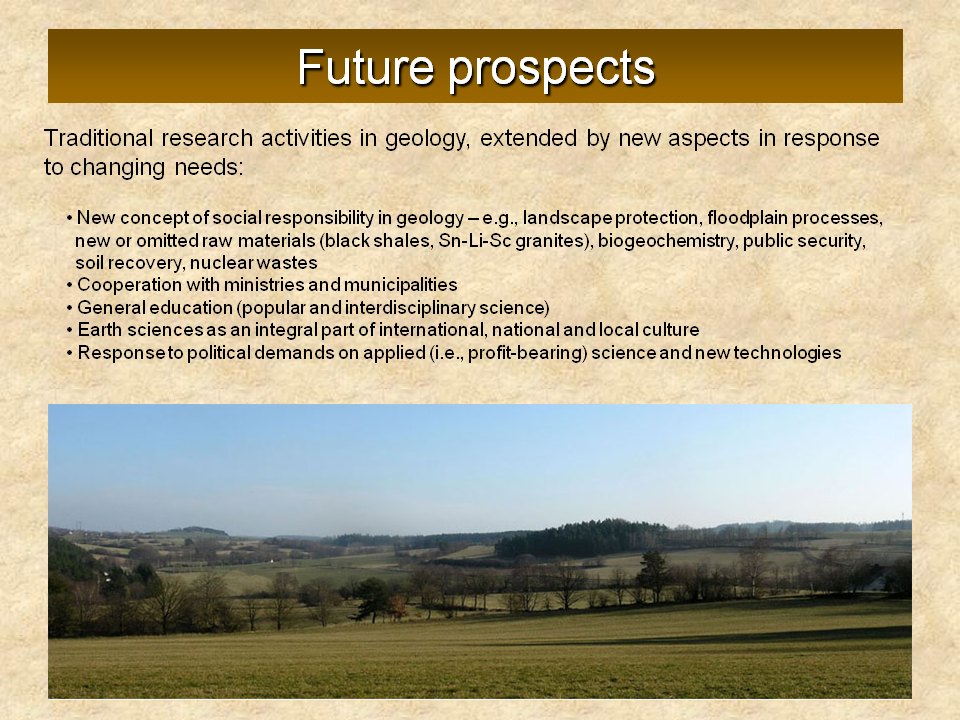 Future prospects

Traditional research activities in geology, extended by new aspects in response to changing needs:

• New concept of social responsibility in geology – e.g., landscape protection, floodplain processes, new or omitted raw materials (black shales, Sn-Li-Sc granites), biogeochemistry, public security, soil recovery, nuclear wastes
• Cooperation with ministries and municipalities
• General education (popular and interdisciplinary science)
• Earth sciences as an integral part of international, national and local culture
• Response to political demands on applied (i.e., profit-bearing) science and new technologies